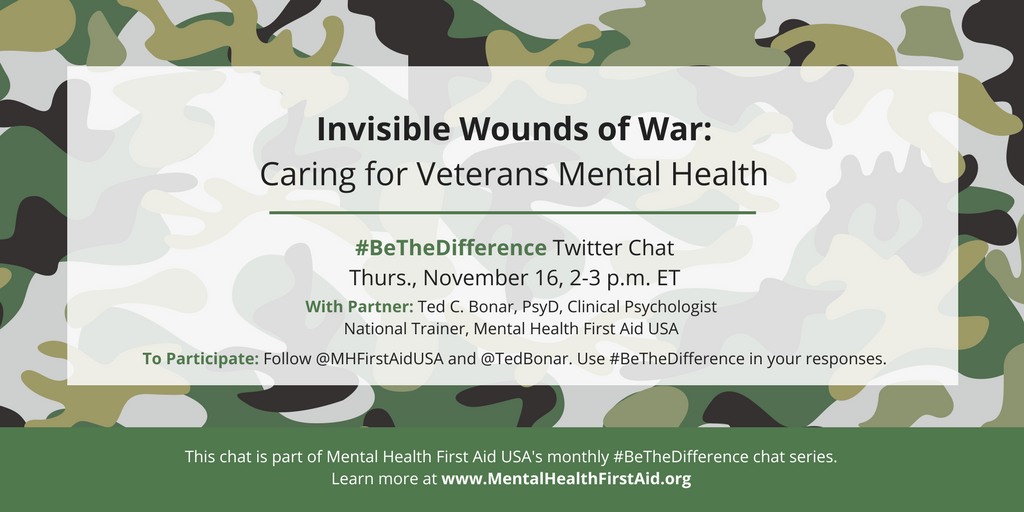 Invisible Wounds of War:
Caring for Veterans Mental Health

#BeTheDifference Twitter Chat
Thurs., November 16, 2-3 p.m. ET
With Partner: Ted C. Bonar, PsyD, Clinical Psychologist
National Trainer, Mental Health First Aid USA

To Participate: Follow @MHFirstAidUSA and @TedBonar. Use #BeTheDifference in your responses.

This chat is part of Mental Health First Aid USA's monthly #BeTheDifference chat series.
Learn more at www.MentalHealthFirstAid.org